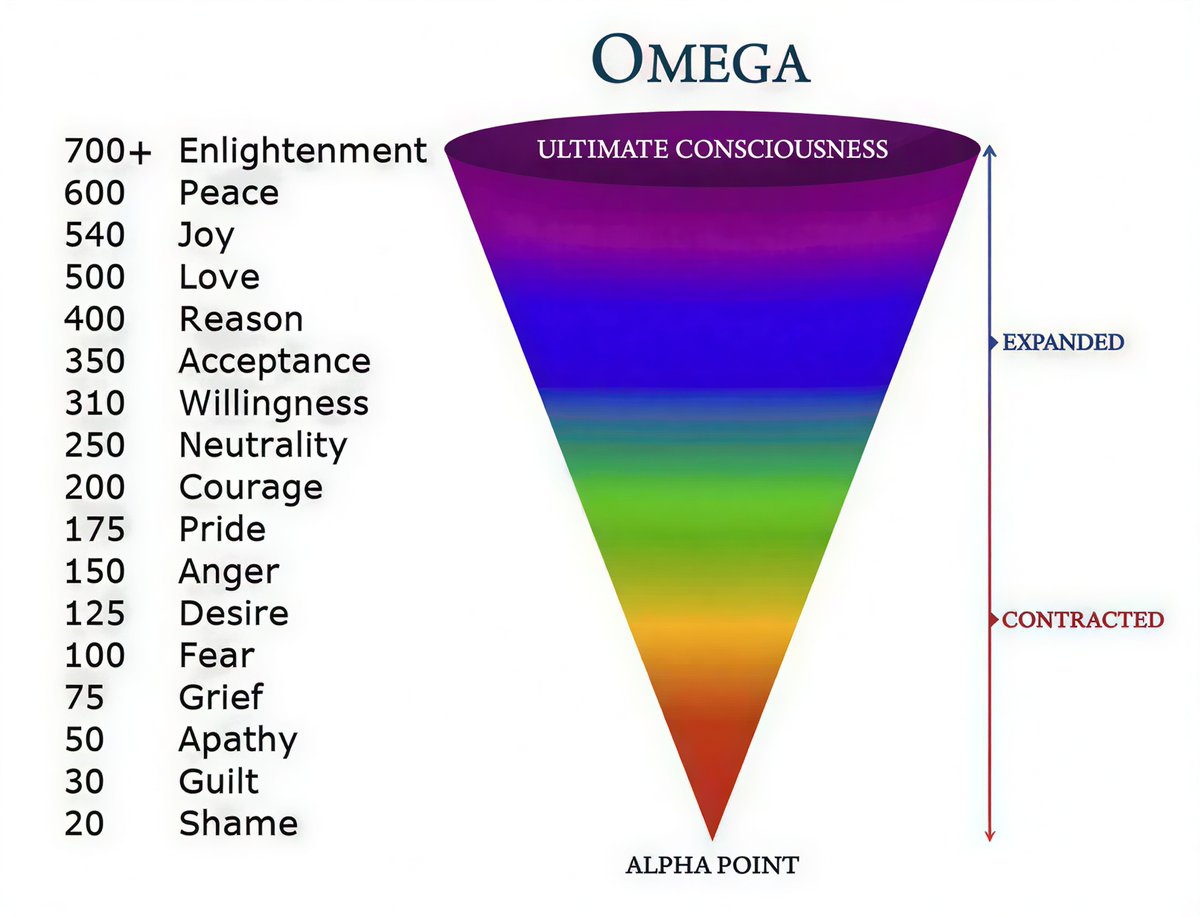 OMEGA

700+ Enlightenment
600 Peace
540 Joy
500 Love
400 Reason
350 Acceptance
310 Willingness
250 Neutrality
200 Courage
175 Pride
150 Anger
125 Desire
100 Fear
75 Grief
50 Apathy
30 Guilt
20 Shame

ULTIMATE CONSCIOUSNESS

EXPANDED

CONTRACTED

ALPHA POINT